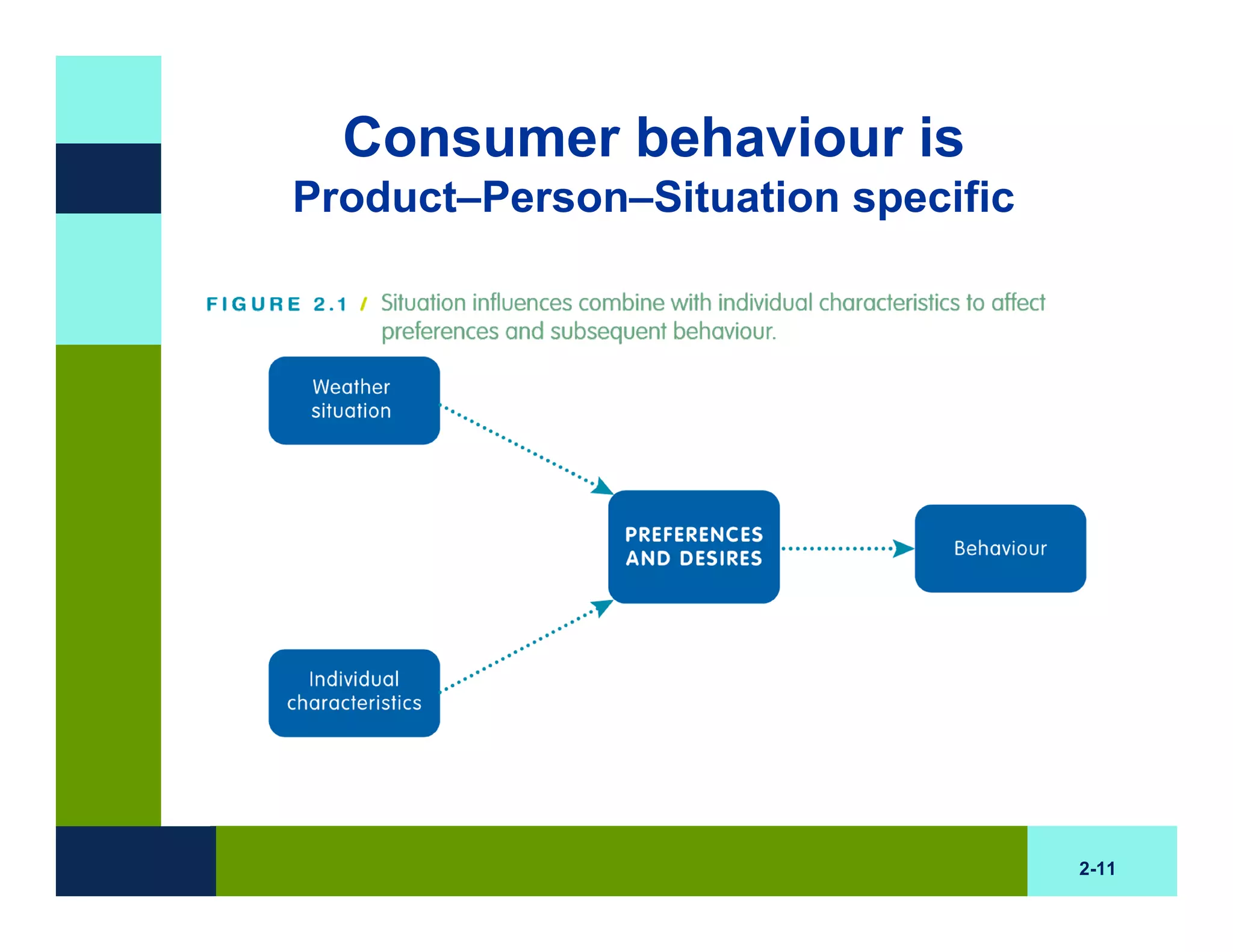 Consumer behaviour is
Product–Person–Situation specific

FIGURE 2.1 / Situation influences combine with individual characteristics to affect preferences and subsequent behaviour.

Weather situation

PREFERENCES AND DESIRES

Behaviour

Individual characteristics

2-11